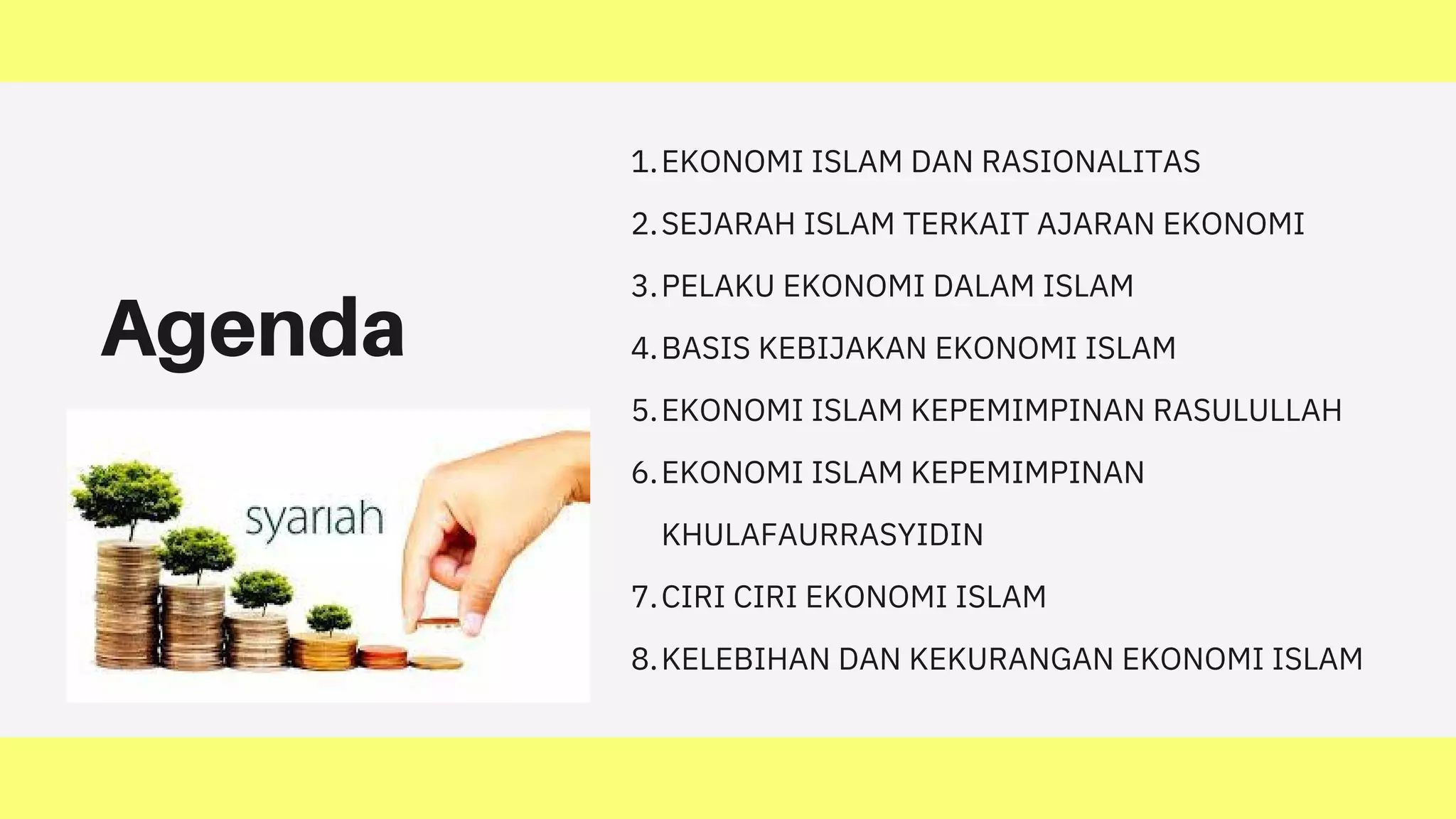 Agenda

syariah

1. EKONOMI ISLAM DAN RASIONALITAS
2. SEJARAH ISLAM TERKAIT AJARAN EKONOMI
3. PELAKU EKONOMI DALAM ISLAM
4. BASIS KEBIJAKAN EKONOMI ISLAM
5. EKONOMI ISLAM KEPEMIMPINAN RASULULLAH
6. EKONOMI ISLAM KEPEMIMPINAN KHULAFAURRASYIDIN
7. CIRI CIRI EKONOMI ISLAM
8. KELEBIHAN DAN KEKURANGAN EKONOMI ISLAM